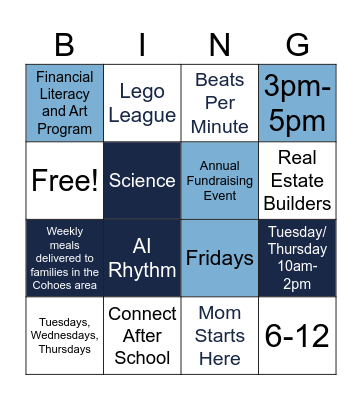 | B | I | N | G |
|---|---|---|---|
| Financial Literacy and Art Program | Lego League | Beats Per Minute | 3pm-5pm |
| Free! | Science | Annual Fundraising Event | Real Estate Builders |
| Weekly meals delivered to families in the Cohoes area | AI Rhythm | Fridays | Tuesday/ Thursday 10am-2pm |
| Tuesdays, Wednesdays, Thursdays | Connect After School | Mom Starts Here | 6-12 |